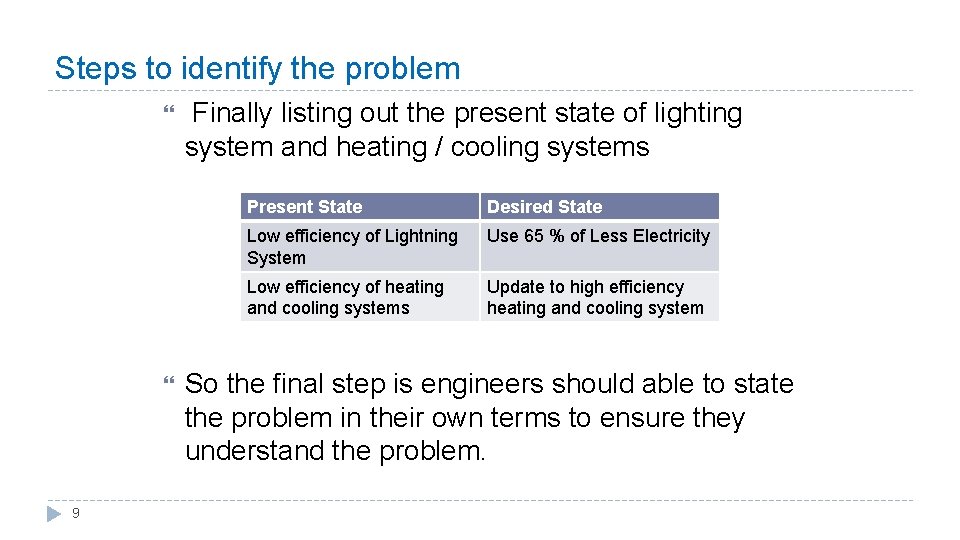 Steps to identify the problem

Finally listing out the present state of lighting system and heating / cooling systems

| Present State | Desired State |
|---|---|
| Low efficiency of Lightning System | Use 65 % of Less Electricity |
| Low efficiency of heating and cooling systems | Update to high efficiency heating and cooling system |

So the final step is engineers should able to state the problem in their own terms to ensure they understand the problem.

9